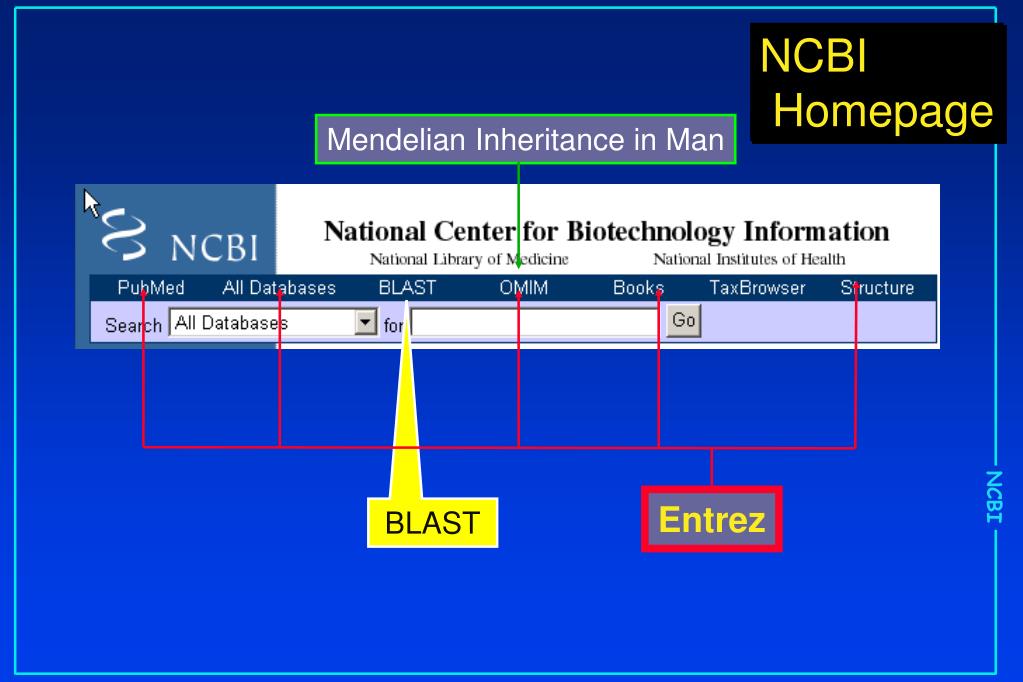 NCBI
Homepage

Mendelian Inheritance in Man

NCBI

National Center for Biotechnology Information

National Library of Medicine

National Institutes of Health

PubMed

All Databases

BLAST

OMIM

Books

TaxBrowser

Structure

Search

All Databases

for

Go

BLAST

Entrez

NCBI